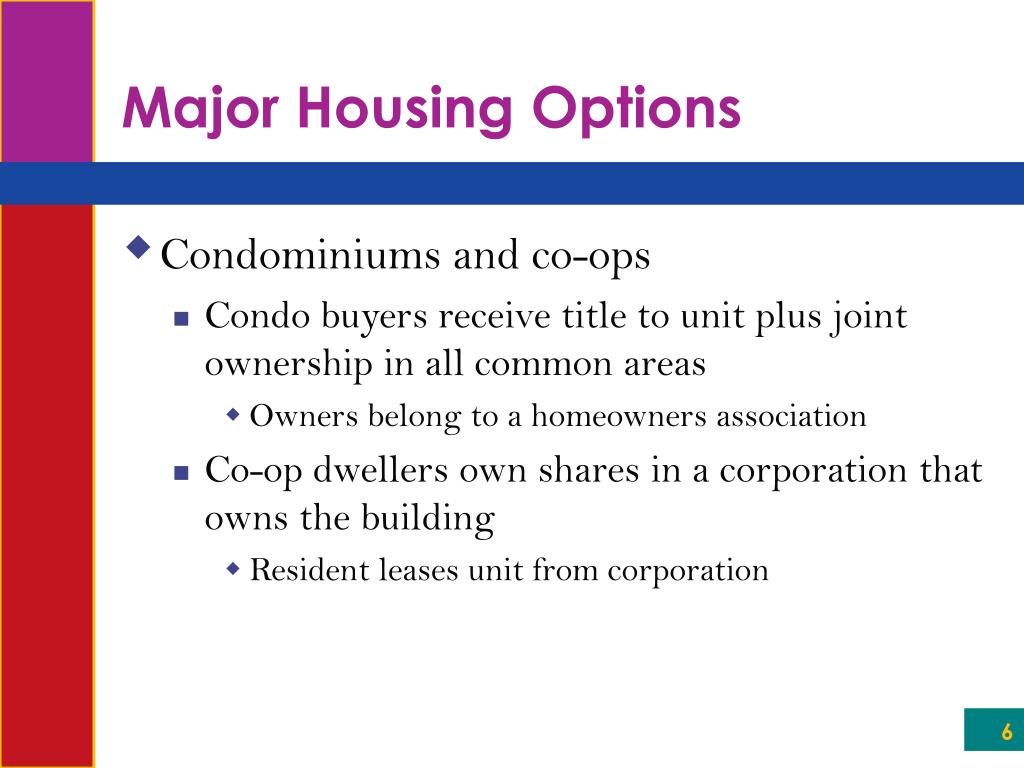 Major Housing Options

Condominiums and co-ops

Condo buyers receive title to unit plus joint ownership in all common areas

Owners belong to a homeowners association

Co-op dwellers own shares in a corporation that owns the building

Resident leases unit from corporation

6